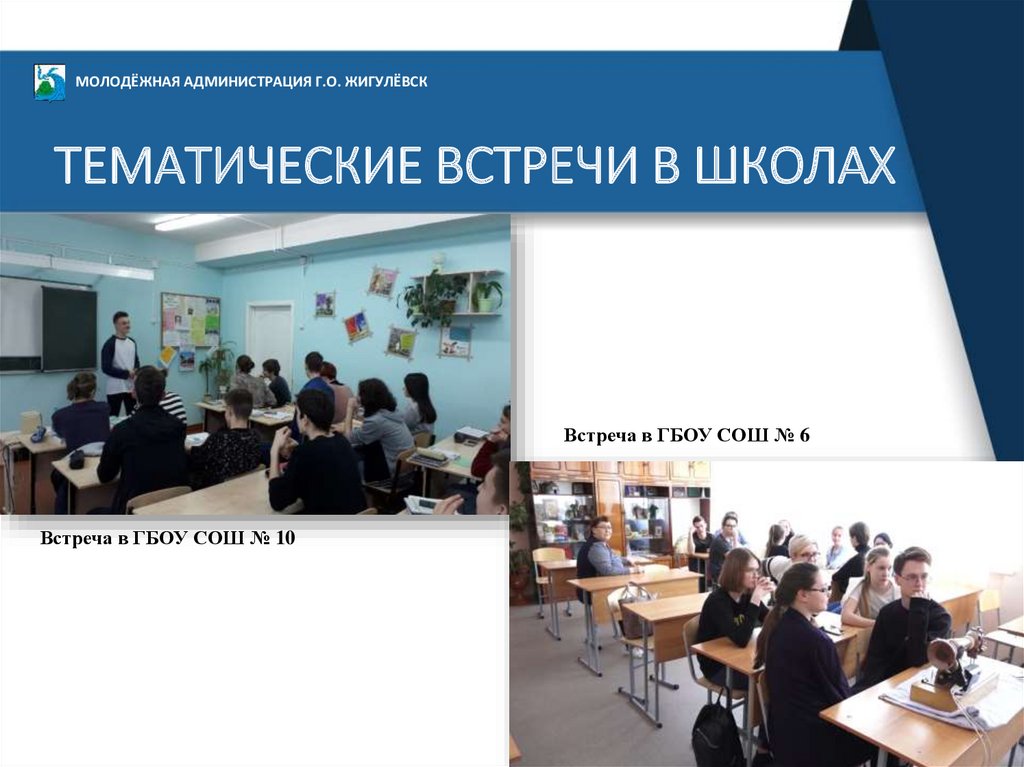 МОЛОДЁЖНАЯ АДМИНИСТРАЦИЯ Г.О. ЖИГУЛЁВСК

ТЕМАТИЧЕСКИЕ ВСТРЕЧИ В ШКОЛАХ

Встреча в ГБОУ СОШ № 6

Встреча в ГБОУ СОШ № 10